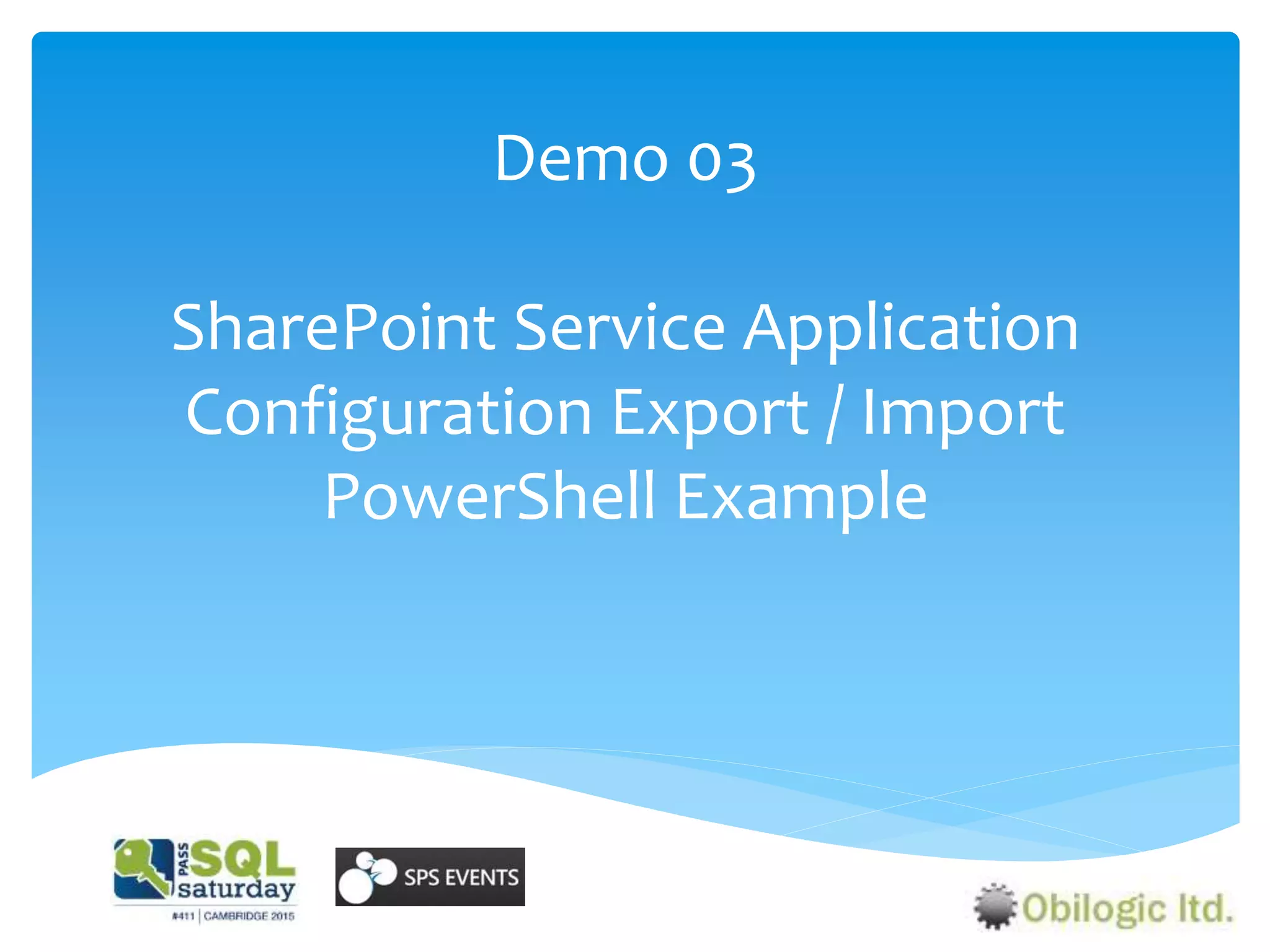 Demo 03

SharePoint Service Application Configuration Export / Import PowerShell Example

PASS SQL saturday
#411 | CAMBRIDGE 2015

SPS EVENTS

Obilogic ltd.